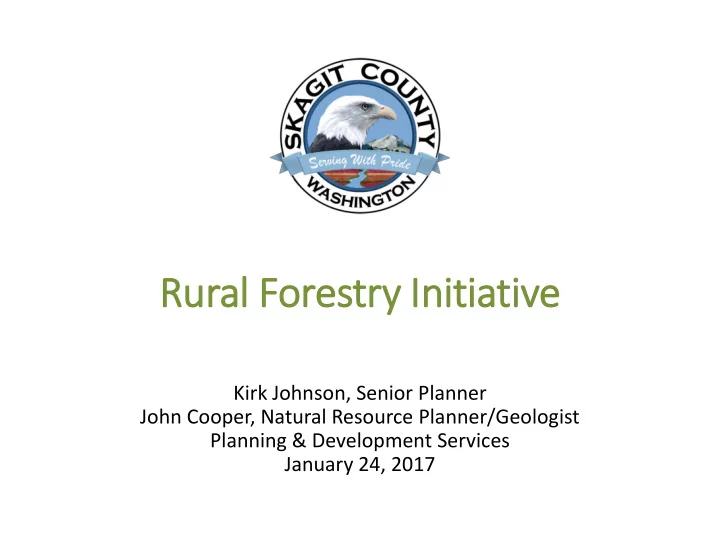 SKAGIT COUNTY
Serving With Pride
WASHINGTON

Rural Forestry Initiative

Kirk Johnson, Senior Planner
John Cooper, Natural Resource Planner/Geologist
Planning & Development Services
January 24, 2017